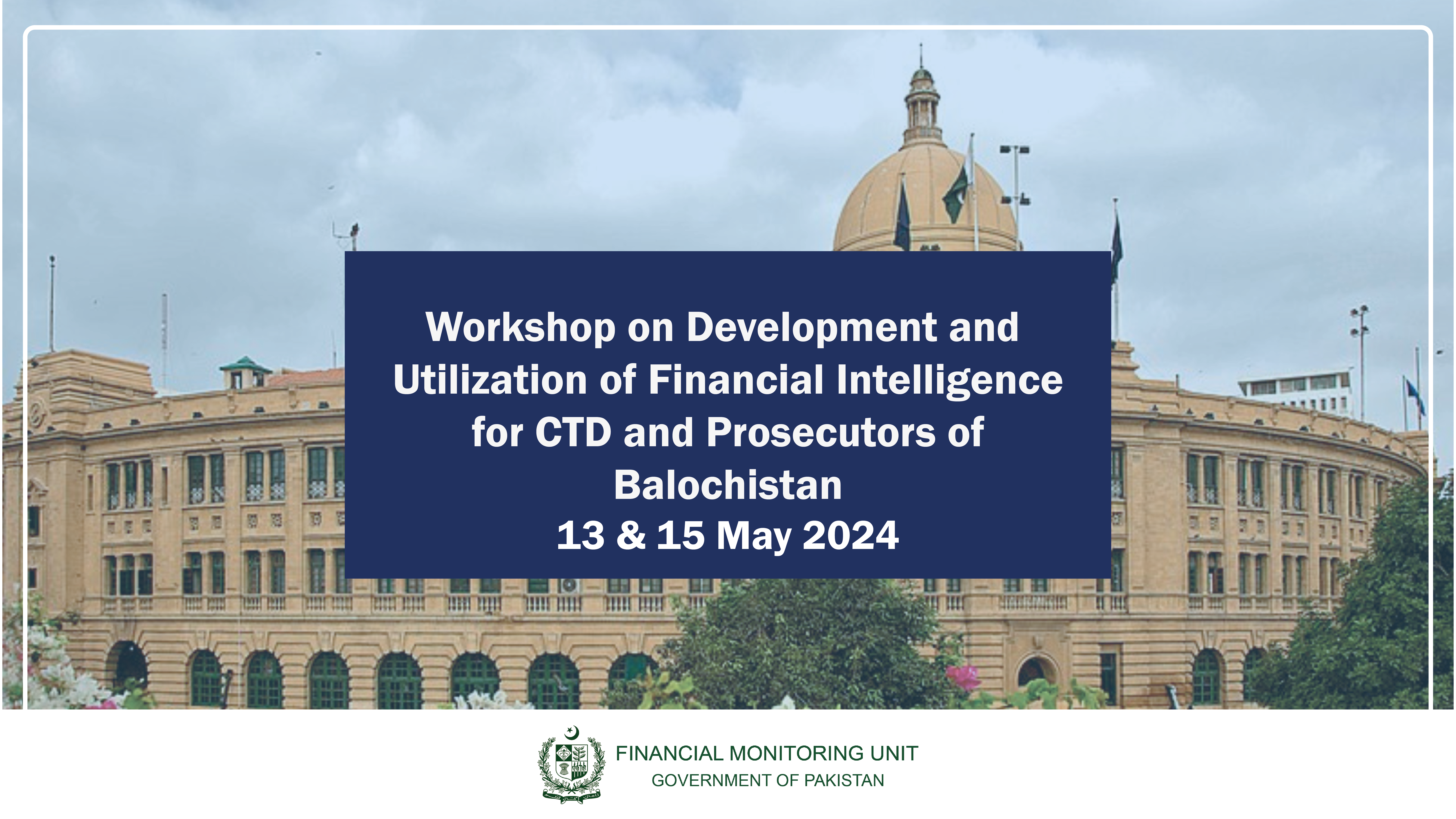 Workshop on Development and Utilization of Financial Intelligence for CTD and Prosecutors of Balochistan
13 & 15 May 2024

FINANCIAL MONITORING UNIT
GOVERNMENT OF PAKISTAN